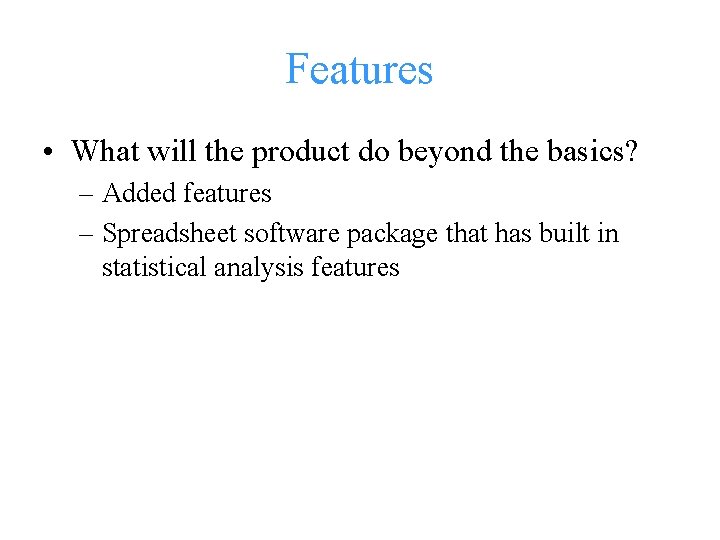 Features

• What will the product do beyond the basics?

– Added features

– Spreadsheet software package that has built in statistical analysis features